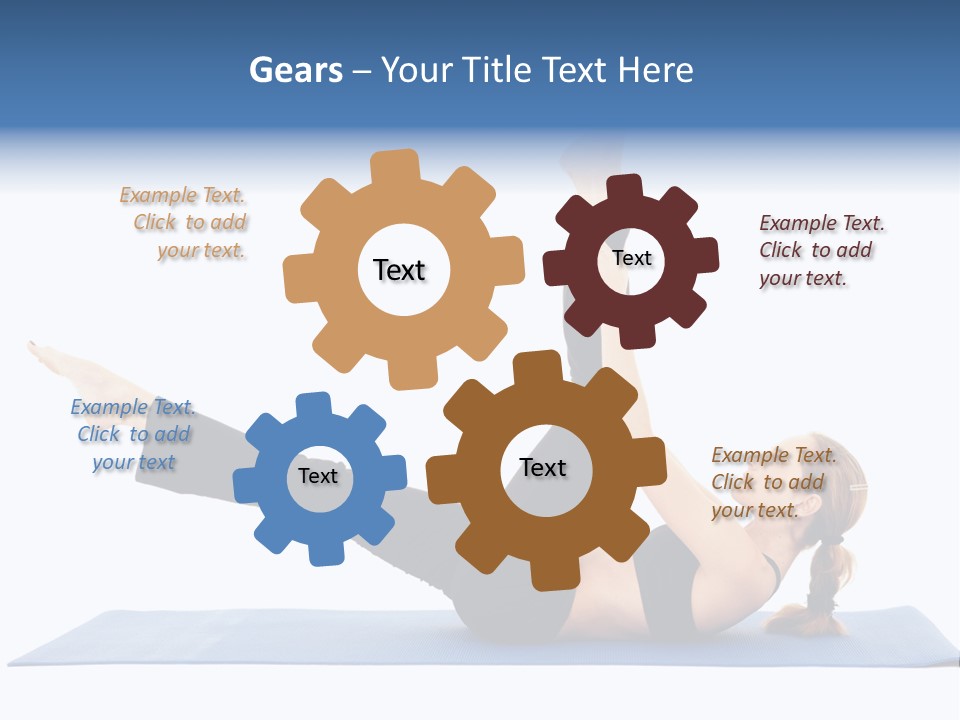 Gears – Your Title Text Here

Example Text. Click to add your text.

Text

Text

Example Text. Click to add your text.

Example Text. Click to add your text

Text

Text

Example Text. Click to add your text.